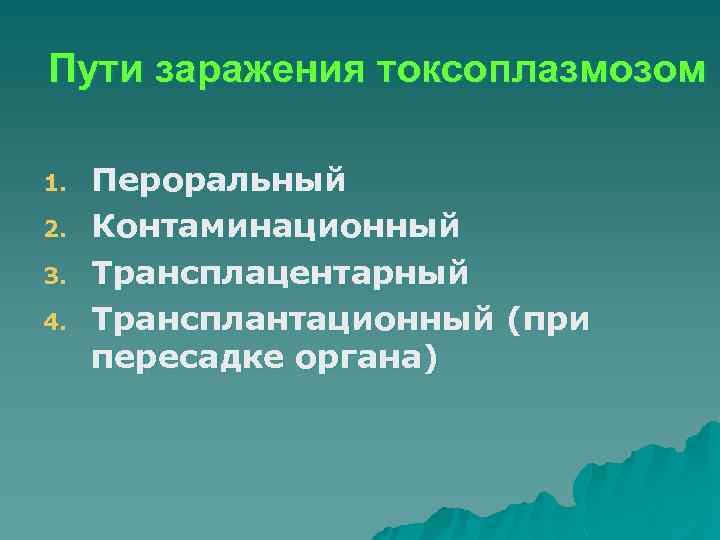 Пути заражения токсоплазмозом

1. Пероральный
2. Контаминационный
3. Трансплацентарный
4. Трансплантационный (при пересадке органа)